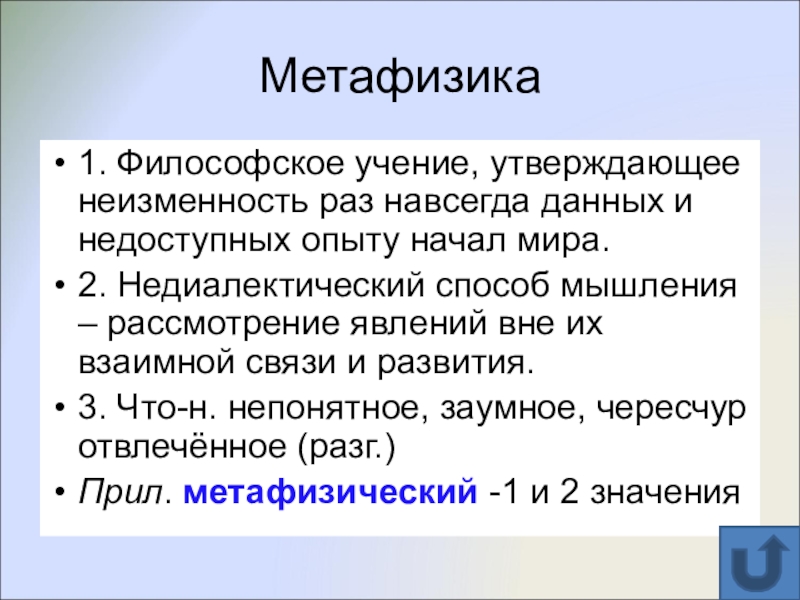 Метафизика

• 1. Философское учение, утверждающее неизменность раз навсегда данных и недоступных опыту начал мира.
• 2. Недиалектический способ мышления – рассмотрение явлений вне их взаимной связи и развития.
• 3. Что-н. непонятное, заумное, чересчур отвлечённое (разг.)
• Прил. метафизический -1 и 2 значения